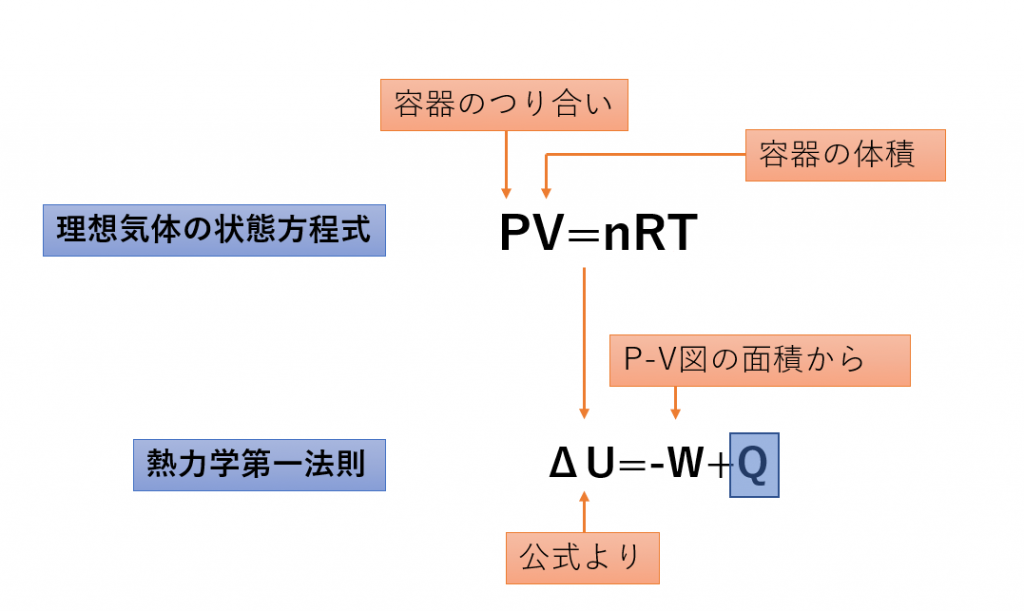 容器のつり合い

容器の体積

理想気体の状態方程式

$PV=nRT$

P-V図の面積から

熱力学第一法則

$\Delta U=-W+Q$

公式より